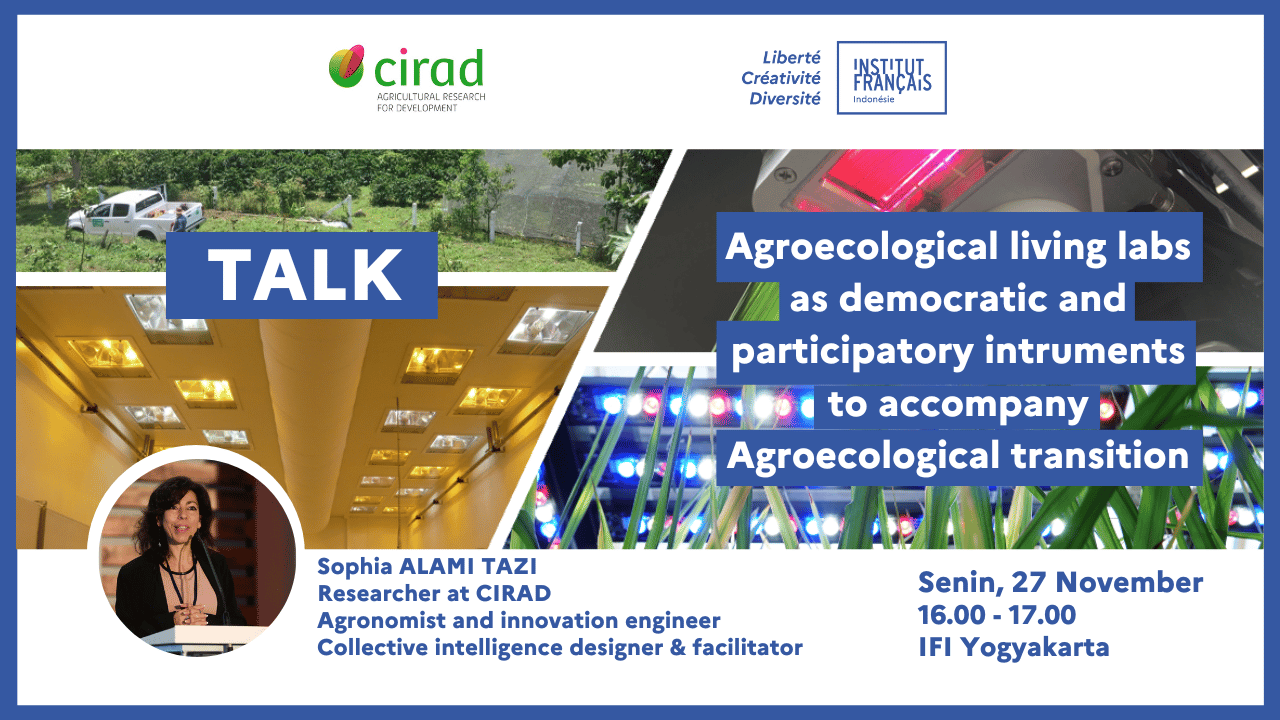 cirad
AGRICULTURAL RESEARCH FOR DEVELOPMENT

Liberté
Créativité
Diversité

INSTITUT FRANÇAIS
Indonésie

TALK

Agroecological living labs as democratic and participatory intruments to accompany Agroecological transition

Sophia ALAMI TAZI
Researcher at CIRAD
Agronomist and innovation engineer
Collective intelligence designer & facilitator

Senin, 27 November
16.00 - 17.00
IFI Yogyakarta